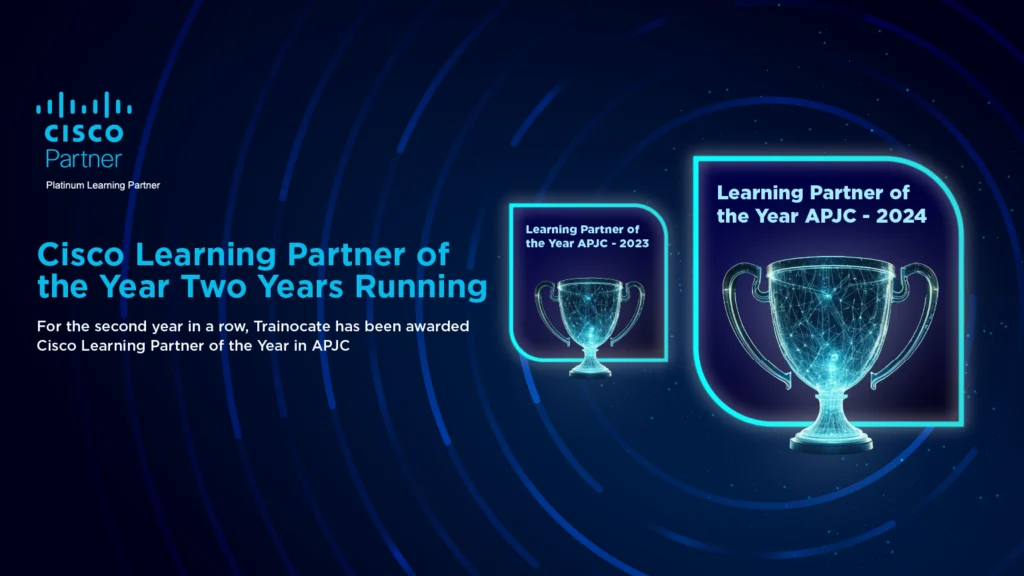 CISCO
Partner
Platinum Learning Partner

Cisco Learning Partner of the Year Two Years Running

For the second year in a row, Trainocate has been awarded Cisco Learning Partner of the Year in APJC

Learning Partner of the Year APJC - 2023

Learning Partner of the Year APJC - 2024